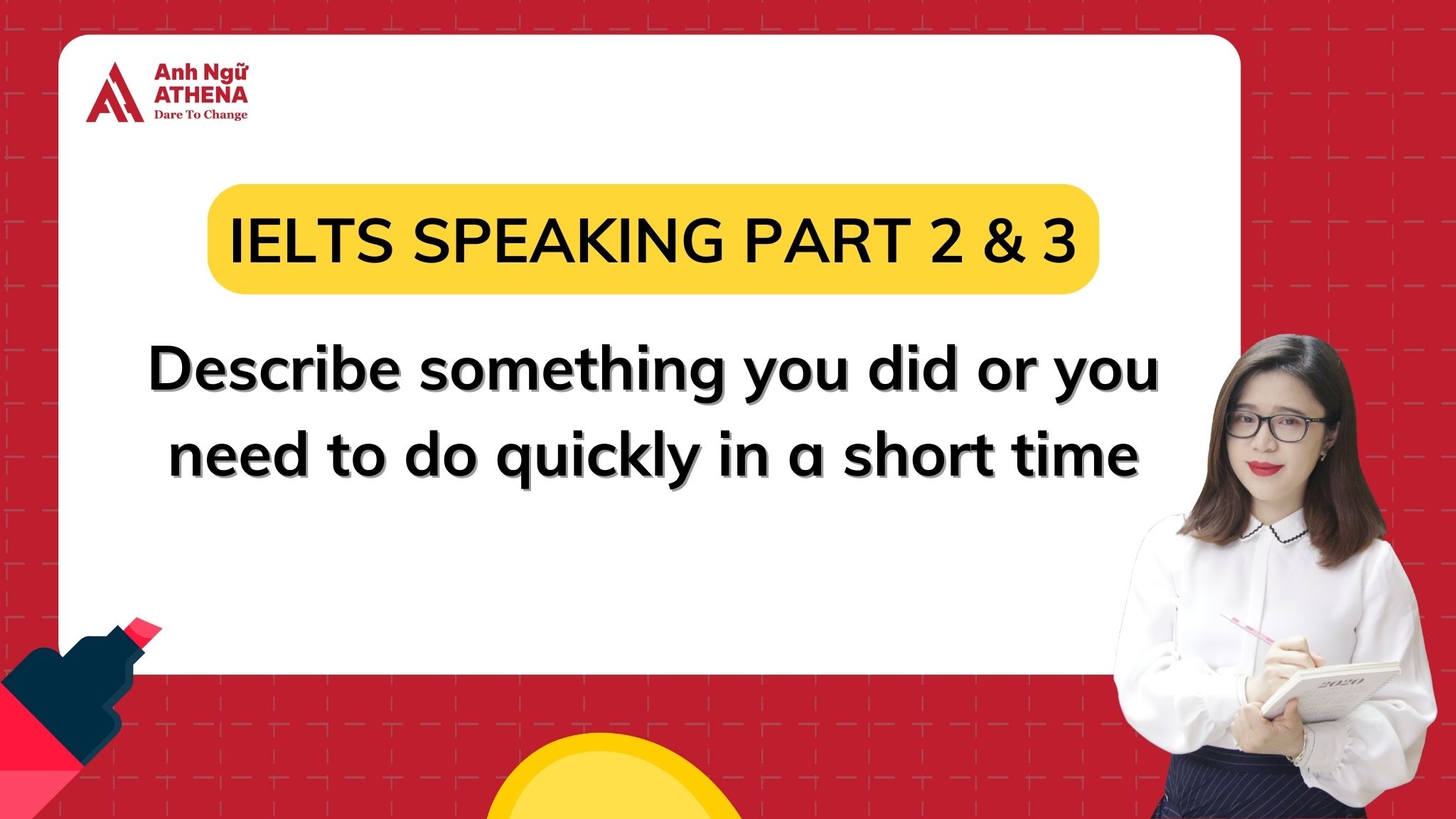 Anh Ngữ
ATHENA
Dare To Change

IELTS SPEAKING PART 2 & 3

Describe something you did or you need to do quickly in a short time

2020